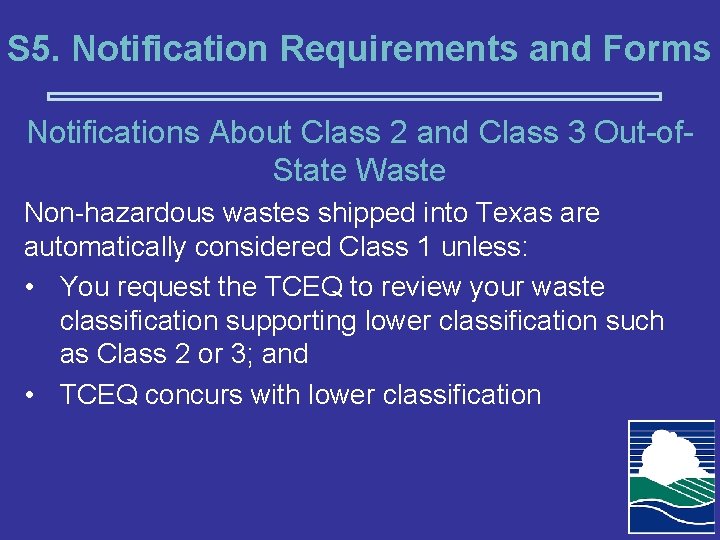 S5. Notification Requirements and Forms

Notifications About Class 2 and Class 3 Out-of-State Waste

Non-hazardous wastes shipped into Texas are automatically considered Class 1 unless:

• You request the TCEQ to review your waste classification supporting lower classification such as Class 2 or 3; and

• TCEQ concurs with lower classification